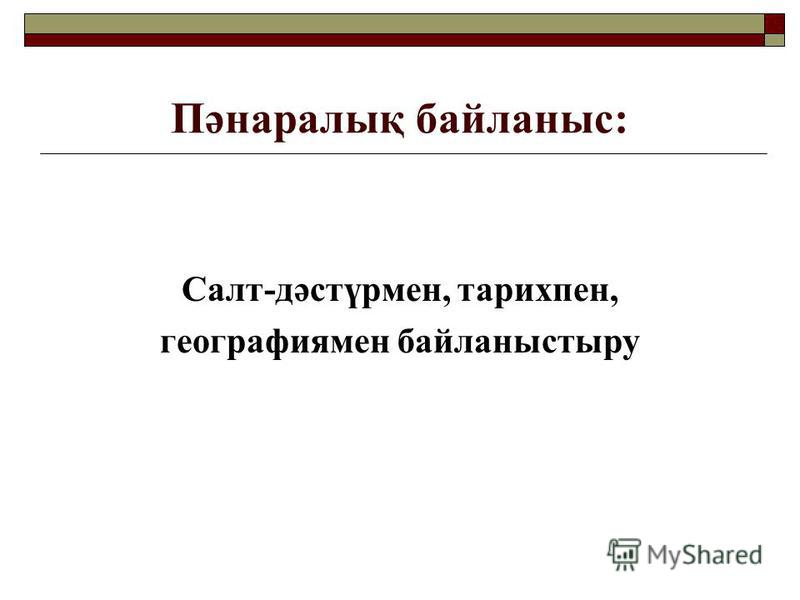 Пәнаралық байланыс:

Салт-дәстүрмен, тарихпен, географиямен байланыстыру

MyShared